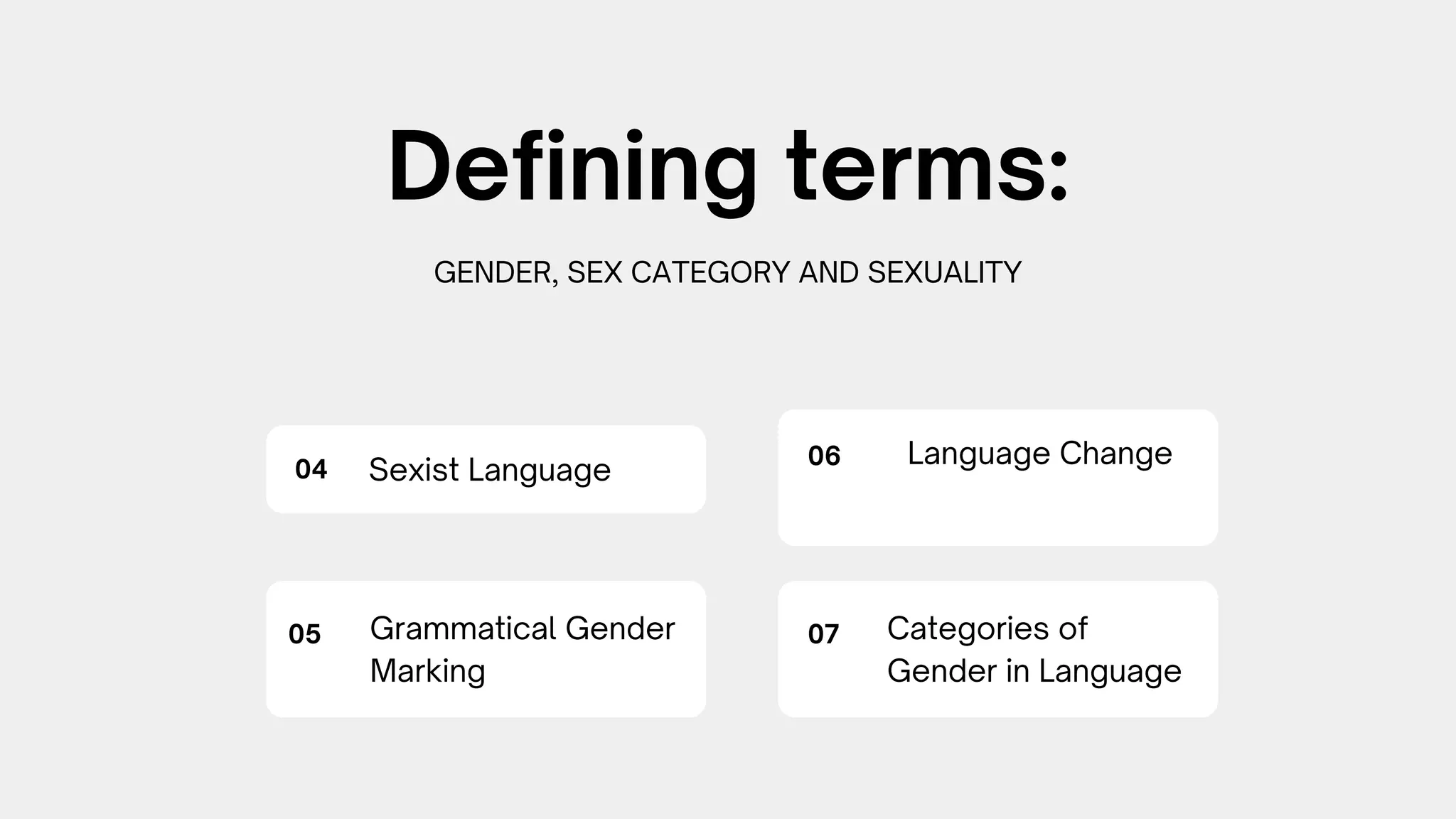 Defining terms:

GENDER, SEX CATEGORY AND SEXUALITY

04 Sexist Language

05 Grammatical Gender Marking

06 Language Change

07 Categories of Gender in Language